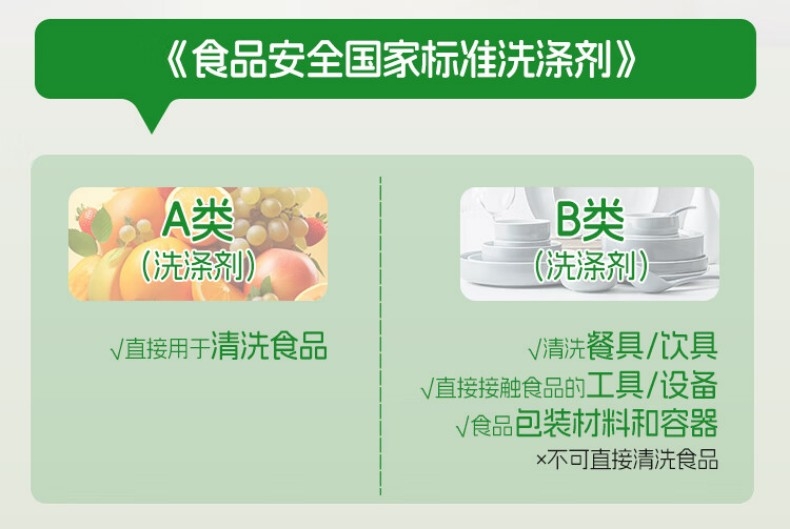 《食品安全国家标准洗涤剂》

A类
（洗涤剂）

√直接用于清洗食品

B类
（洗涤剂）

√清洗餐具/饮具
√直接接触食品的工具/设备
√食品包装材料和容器
×不可直接清洗食品